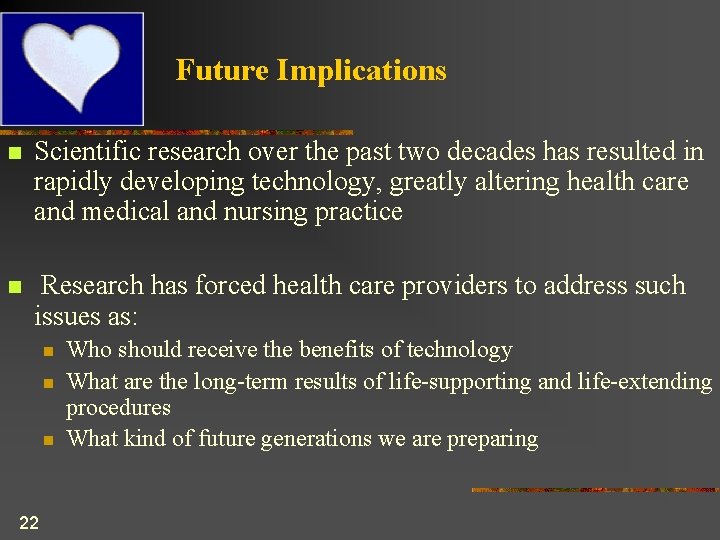 Future Implications

Scientific research over the past two decades has resulted in rapidly developing technology, greatly altering health care and medical and nursing practice

Research has forced health care providers to address such issues as:

Who should receive the benefits of technology

What are the long-term results of life-supporting and life-extending procedures

What kind of future generations we are preparing

22